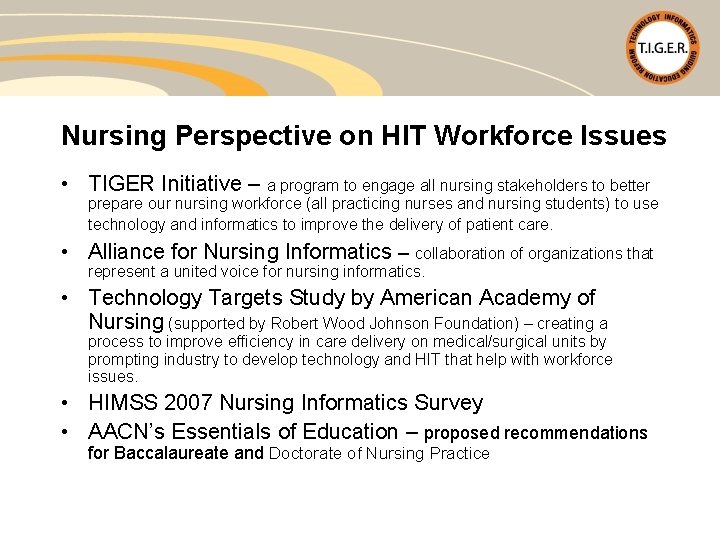 TECHNOLOGY INFORMATICS GUIDING EDUCATION REFORM
T.I.G.E.R.

Nursing Perspective on HIT Workforce Issues

• TIGER Initiative – a program to engage all nursing stakeholders to better prepare our nursing workforce (all practicing nurses and nursing students) to use technology and informatics to improve the delivery of patient care.

• Alliance for Nursing Informatics – collaboration of organizations that represent a united voice for nursing informatics.

• Technology Targets Study by American Academy of Nursing (supported by Robert Wood Johnson Foundation) – creating a process to improve efficiency in care delivery on medical/surgical units by prompting industry to develop technology and HIT that help with workforce issues.

• HIMSS 2007 Nursing Informatics Survey

• AACN's Essentials of Education – proposed recommendations for Baccalaureate and Doctorate of Nursing Practice